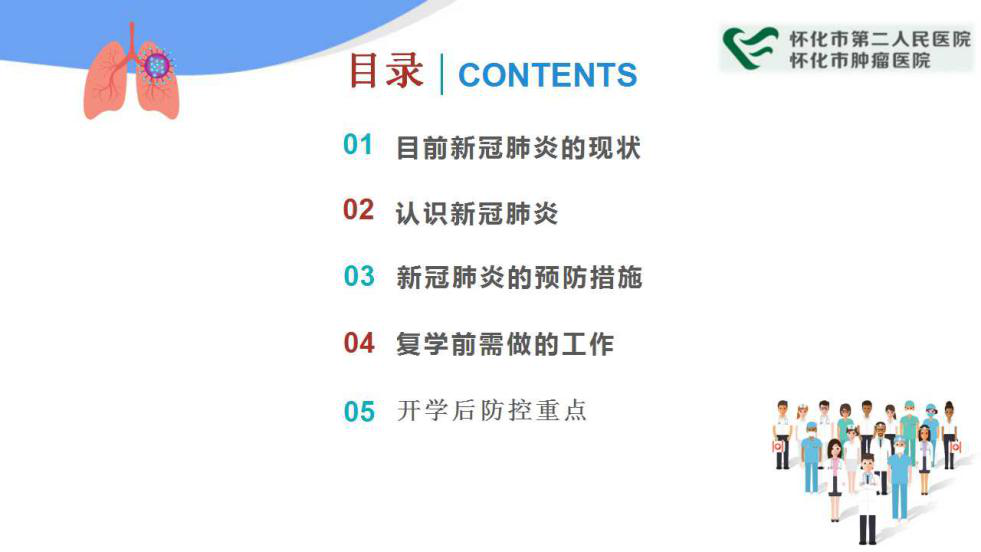 怀化市第二人民医院
怀化市肿瘤医院

目录 | CONTENTS

01 目前新冠肺炎的现状

02 认识新冠肺炎

03 新冠肺炎的预防措施

04 复学前需做的工作

05 开学后防控重点